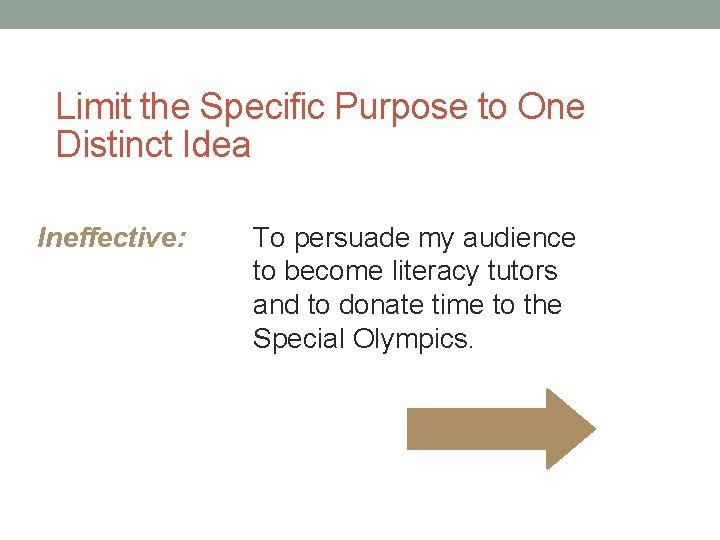 Limit the Specific Purpose to One Distinct Idea

Ineffective:

To persuade my audience to become literacy tutors and to donate time to the Special Olympics.